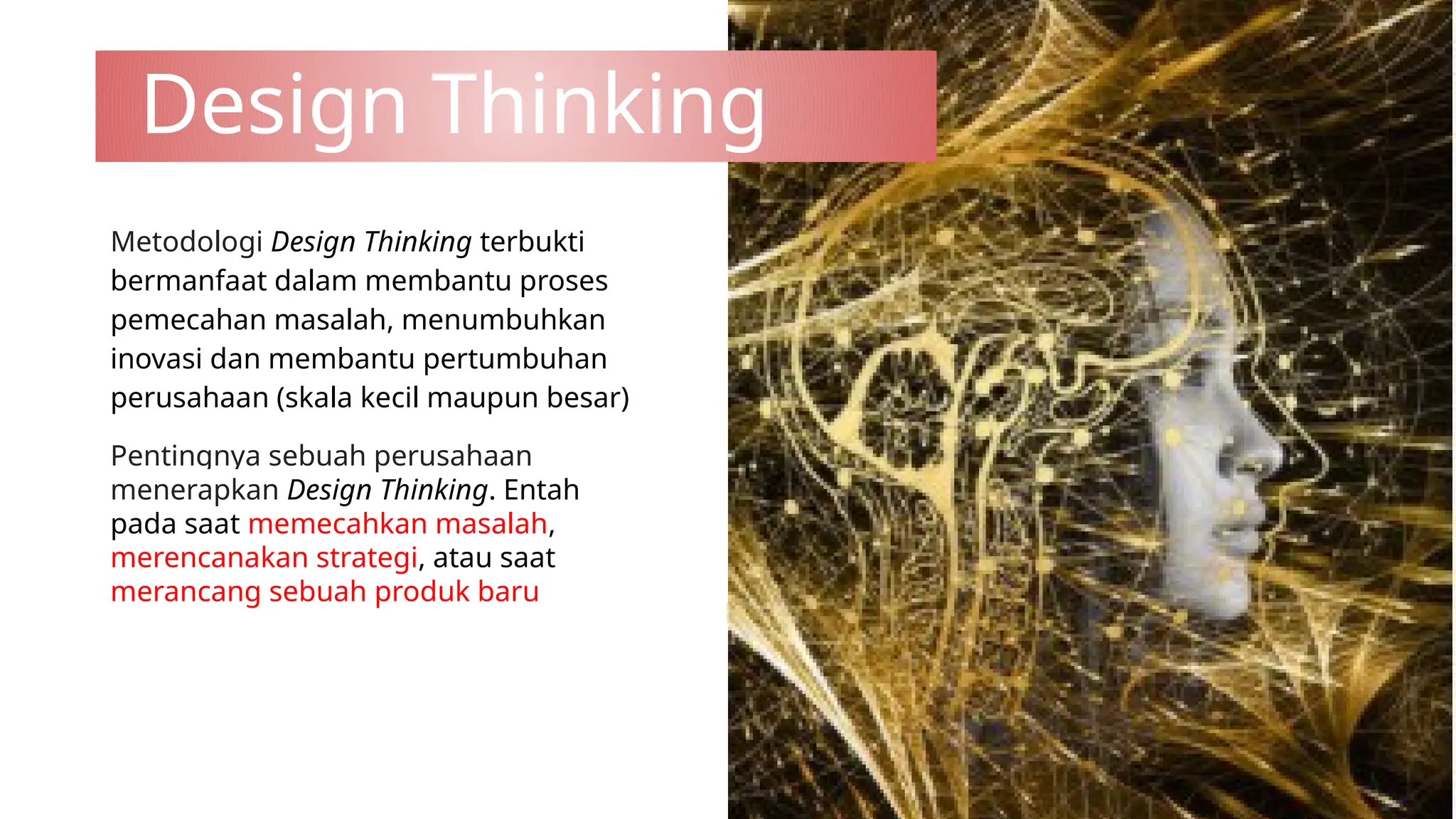 Design Thinking

Metodologi Design Thinking terbukti bermanfaat dalam membantu proses pemecahan masalah, menumbuhkan inovasi dan membantu pertumbuhan perusahaan (skala kecil maupun besar)

Pentingnya sebuah perusahaan menerapkan Design Thinking. Entah pada saat memecahkan masalah, merencanakan strategi, atau saat merancang sebuah produk baru